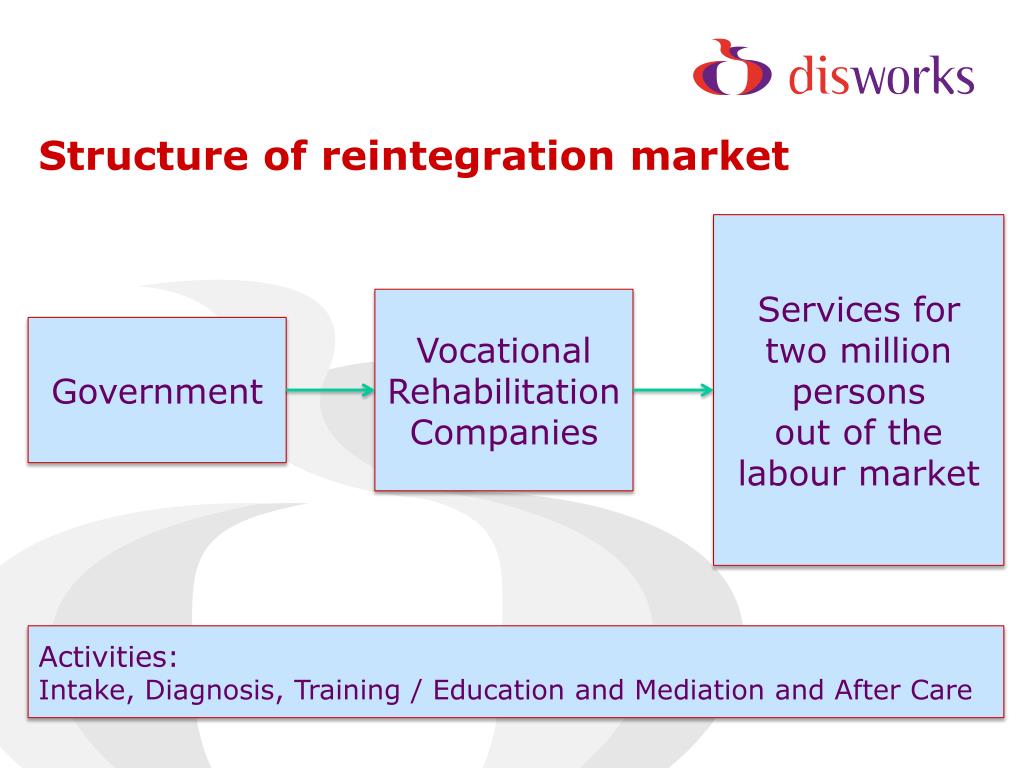 disworks

Structure of reintegration market

Government

Vocational Rehabilitation Companies

Services for two million persons out of the labour market

Activities:
Intake, Diagnosis, Training / Education and Mediation and After Care